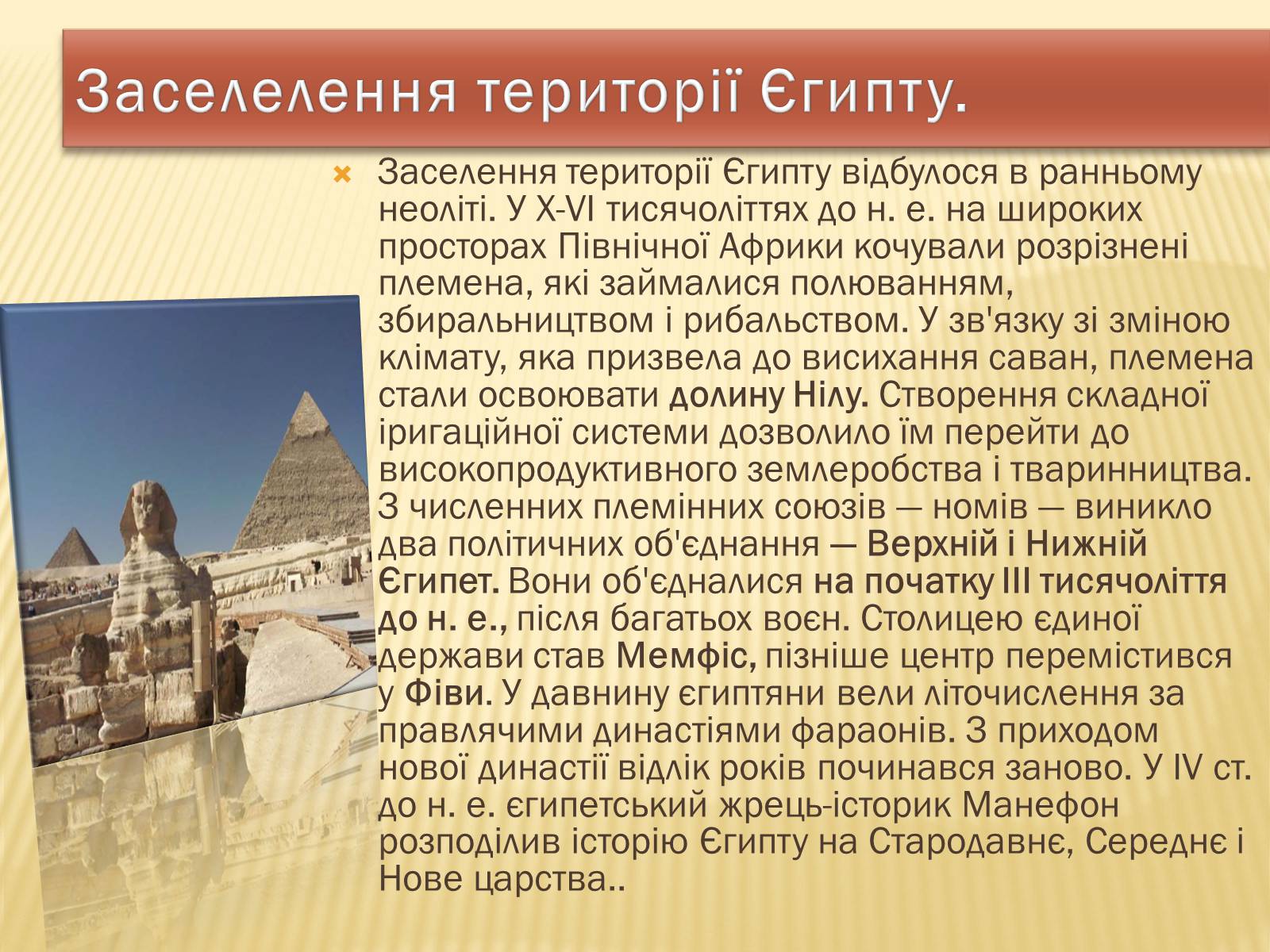 Заселелення території Єгипту.

Заселення території Єгипту відбулося в ранньому неоліті. У X-VI тисячоліттях до н. е. на широких просторах Північної Африки кочували розрізнені племена, які займалися полюванням, збиральництвом і рибальством. У зв'язку зі зміною клімату, яка призвела до висихання саван, племена стали освоювати долину Нілу. Створення складної іригаційної системи дозволило їм перейти до високопродуктивного землеробства і тваринництва. З численних племінних союзів — номів — виникло два політичних об'єднання — Верхній і Нижній Єгипет. Вони об'єдналися на початку III тисячоліття до н. е., після багатьох воєн. Столицею єдиної держави став Мемфіс, пізніше центр перемістився у Фіви. У давнину єгиптяни вели літочислення за правлячими династіями фараонів. З приходом нової династії відлік років починався заново. У IV ст. до н. е. єгипетський жрець-історик Манефон розподілив історію Єгипту на Стародавнє, Середнє і Нове царства..